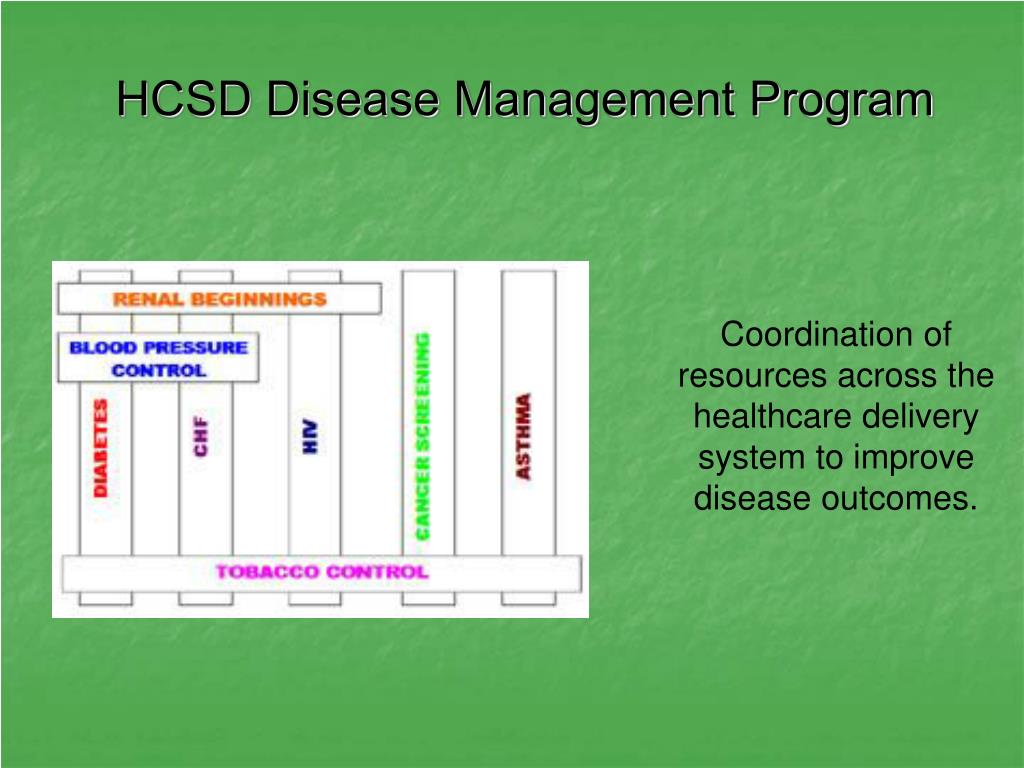 HCSD Disease Management Program

RENAL BEGINNINGS

BLOOD PRESSURE CONTROL

DIABETES

CHF

HIV

CANCER SCREENING

ASTHMA

TOBACCO CONTROL

Coordination of resources across the healthcare delivery system to improve disease outcomes.